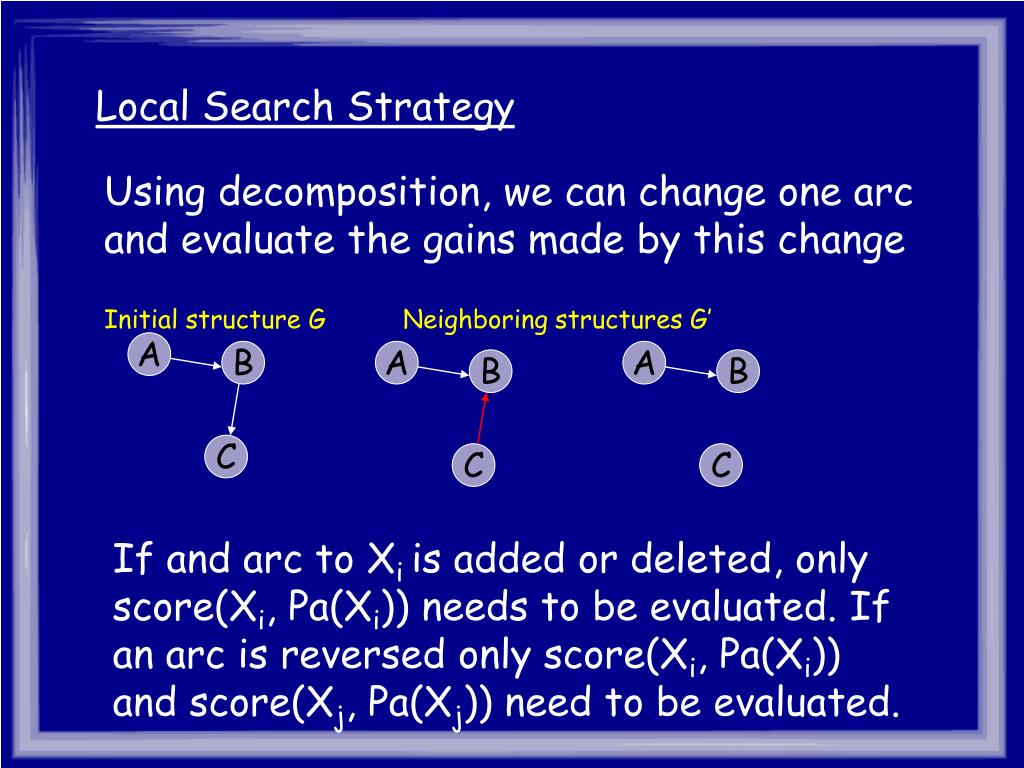 Local Search Strategy

Using decomposition, we can change one arc and evaluate the gains made by this change

Initial structure G

Neighboring structures G'

A B C

A B C

A B C

If and arc to $X_i$ is added or deleted, only score($X_i$, Pa($X_i$)) needs to be evaluated. If an arc is reversed only score($X_i$, Pa($X_i$)) and score($X_j$, Pa($X_j$)) need to be evaluated.